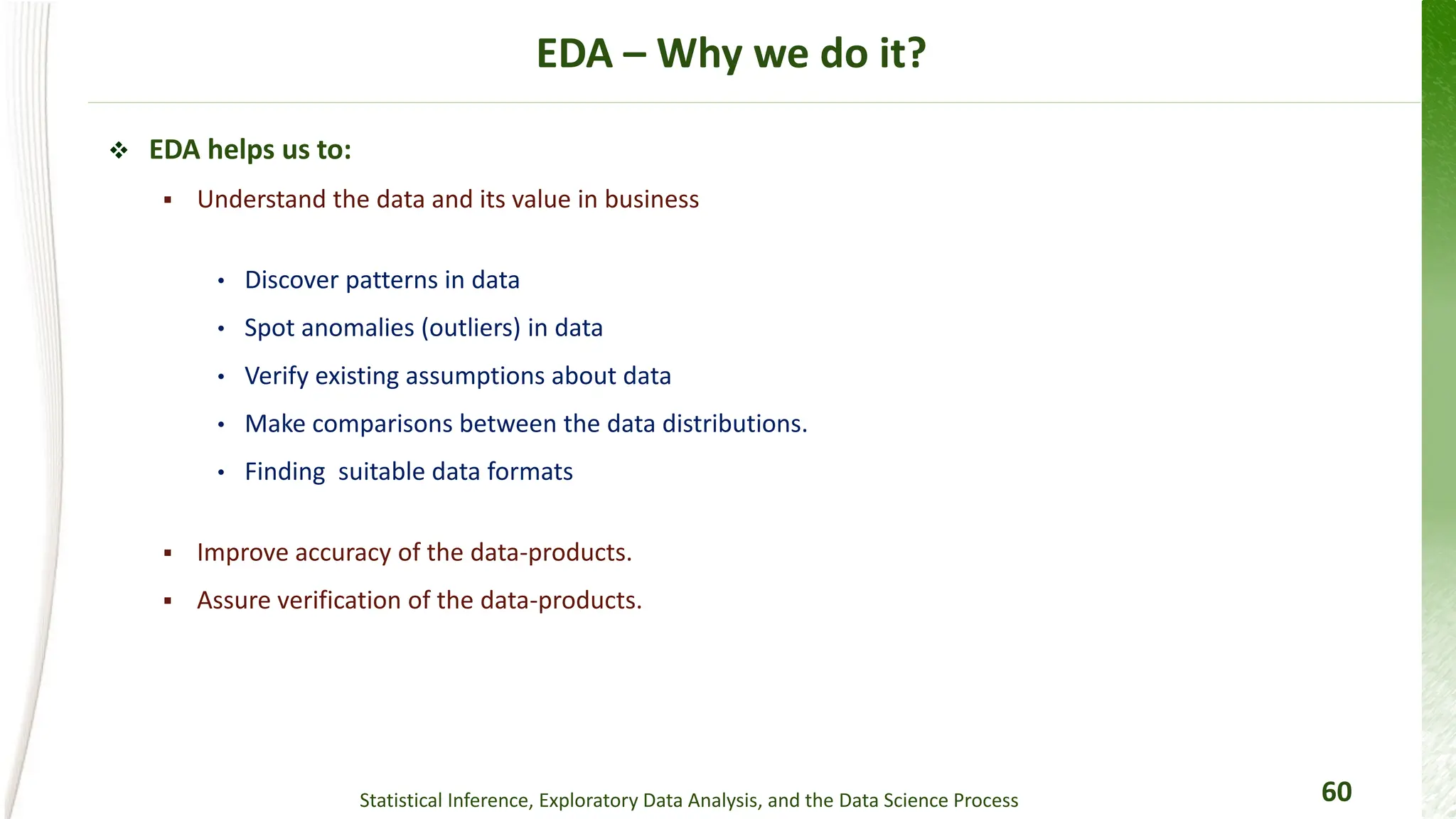 EDA – Why we do it?

❖ EDA helps us to:

▪ Understand the data and its value in business

• Discover patterns in data
• Spot anomalies (outliers) in data
• Verify existing assumptions about data
• Make comparisons between the data distributions.
• Finding suitable data formats

▪ Improve accuracy of the data-products.
▪ Assure verification of the data-products.

Statistical Inference, Exploratory Data Analysis, and the Data Science Process

60